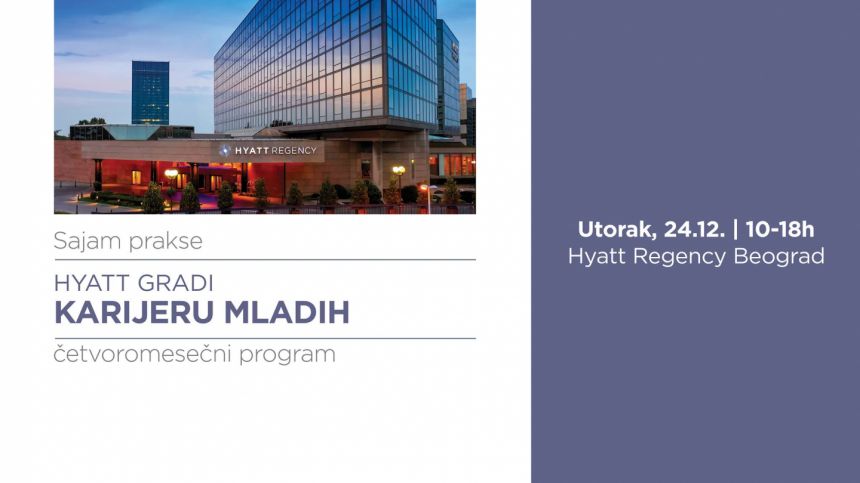 HYATT REGENCY

Sajam prakse

HYATT GRADI
KARIJERU MLADIH

četvoromesečni program

Utorak, 24.12. | 10-18h
Hyatt Regency Beograd